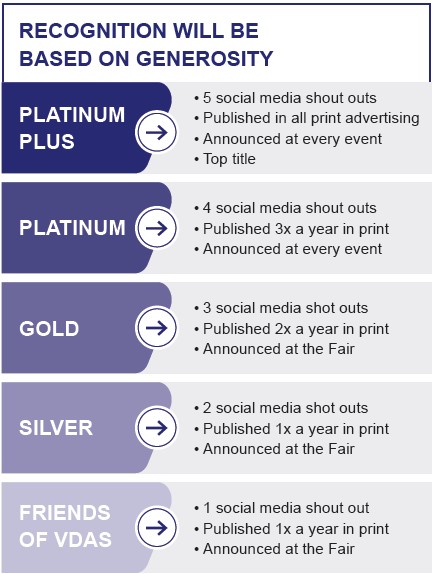 RECOGNITION WILL BE BASED ON GENEROSITY

PLATINUM PLUS

• 5 social media shout outs
• Published in all print advertising
• Announced at every event
• Top title

PLATINUM

• 4 social media shout outs
• Published 3x a year in print
• Announced at every event

GOLD

• 3 social media shot outs
• Published 2x a year in print
• Announced at the Fair

SILVER

• 2 social media shot outs
• Published 1x a year in print
• Announced at the Fair

FRIENDS OF VDAS

• 1 social media shout out
• Published 1x a year in print
• Announced at the Fair